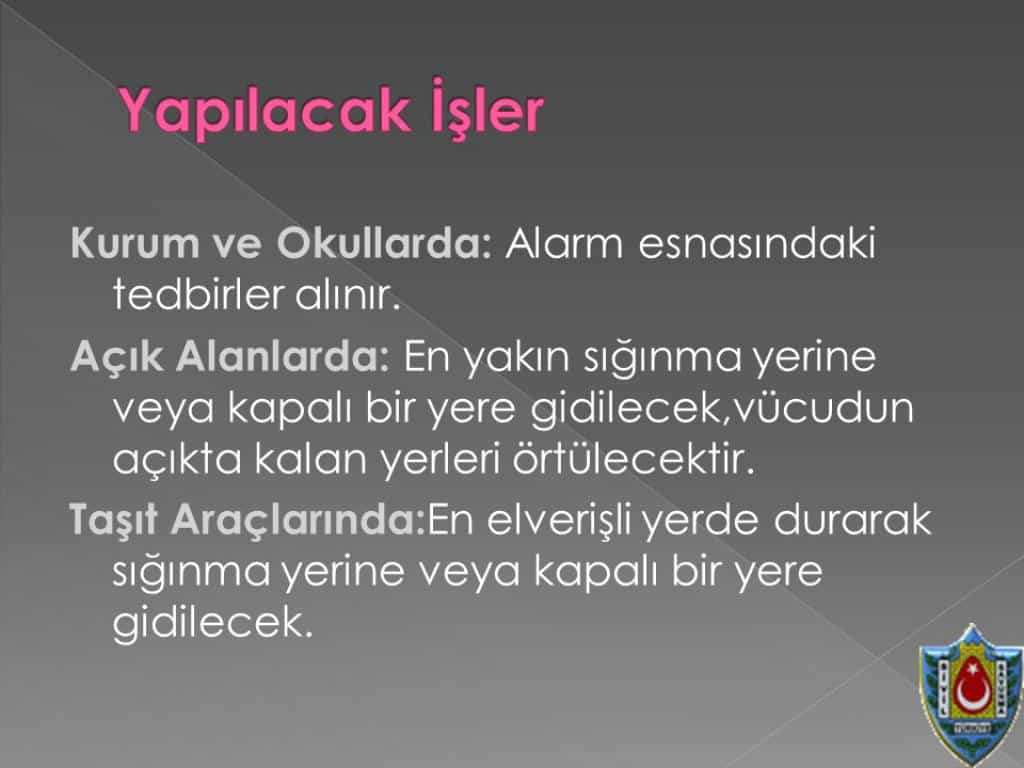 Yapılacak İşler

Kurum ve Okullarda: Alarm esnasındaki tedbirler alınır.

Açık Alanlarda: En yakın sığınma yerine veya kapalı bir yere gidilecek,vücudun açıkta kalan yerleri örtülecektir.

Taşıt Araçlarında:En elverişli yerde durarak sığınma yerine veya kapalı bir yere gidilecek.